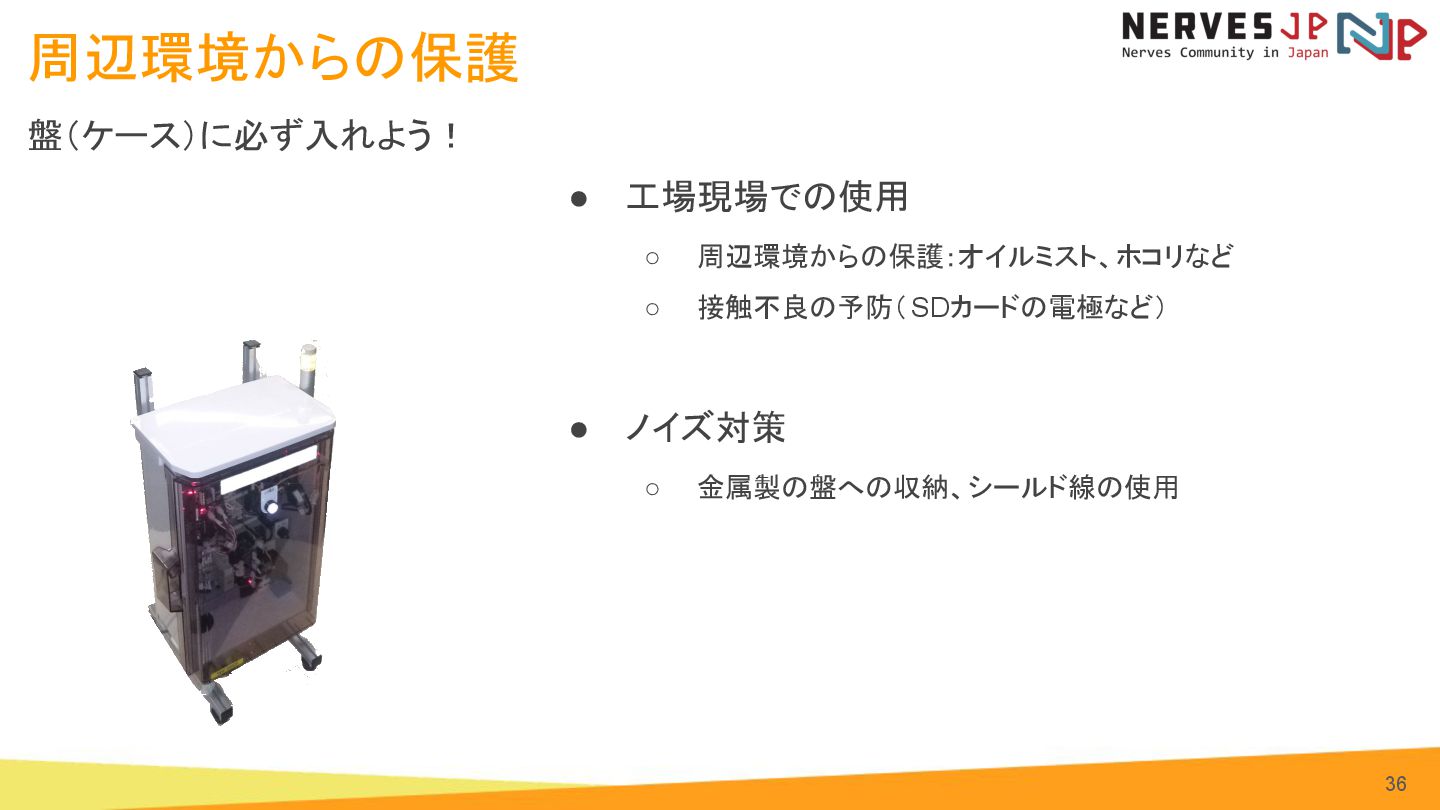 周辺環境からの保護

NERVES JP
Nerves Community in Japan

盤（ケース）に必ず入れよう！

● 工場現場での使用
○ 周辺環境からの保護：オイルミスト、ホコリなど
○ 接触不良の予防（SDカードの電極など）

● ノイズ対策
○ 金属製の盤への収納、シールド線の使用

36